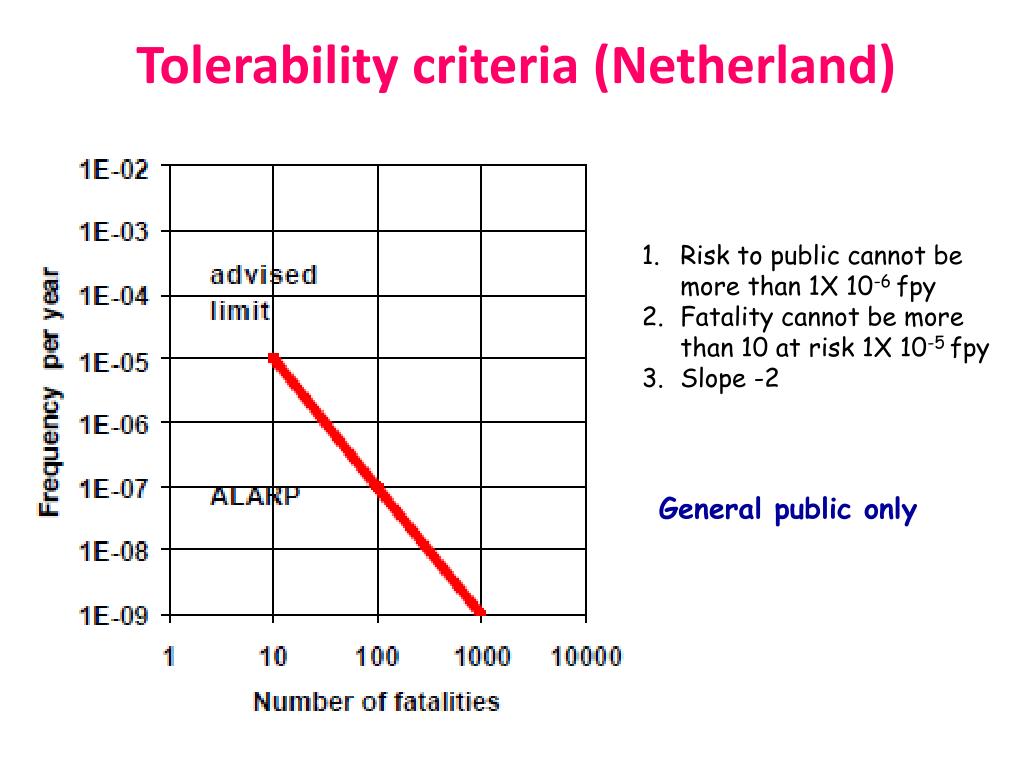 Tolerability criteria (Netherland)

Frequency per year

1E-02
1E-03
1E-04
1E-05
1E-06
1E-07
1E-08
1E-09

advised limit

ALARP

1
10
100
1000
10000

Number of fatalities

1. Risk to public cannot be more than 1X $10^{-6}$ fpy
2. Fatality cannot be more than 10 at risk 1X $10^{-5}$ fpy
3. Slope -2

General public only